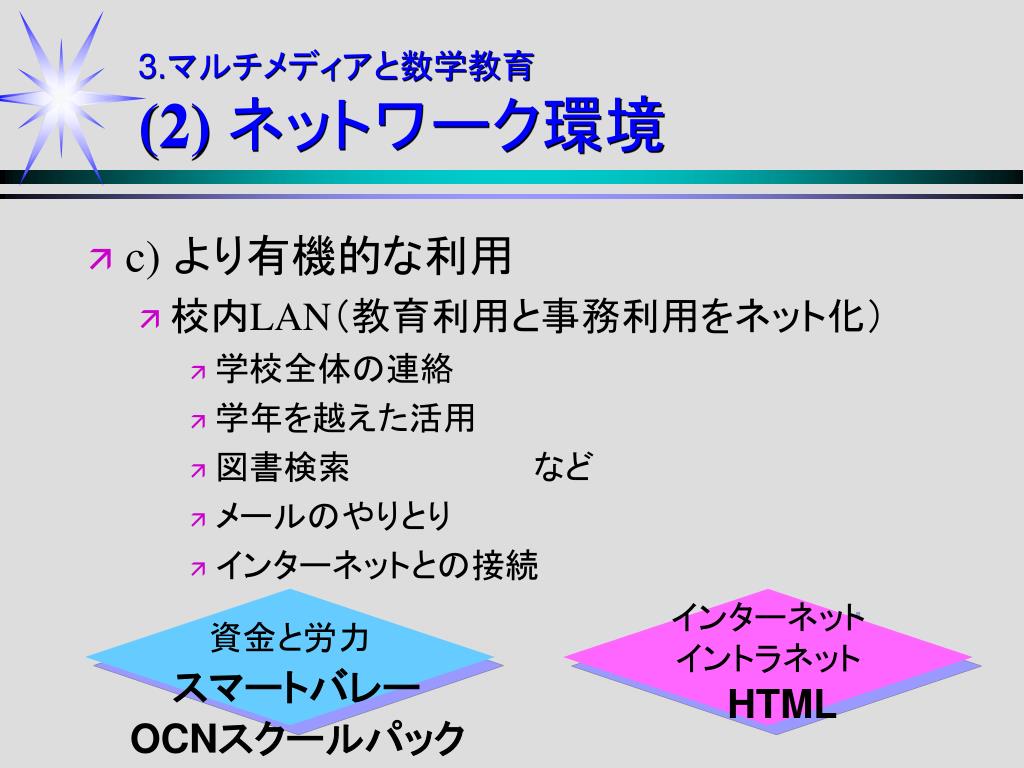 3.マルチメディアと数学教育
(2) ネットワーク環境

c) より有機的な利用

校内LAN（教育利用と事務利用をネット化）

学校全体の連絡

学年を越えた活用

図書検索　　　　　など

メールのやりとり

インターネットとの接続

資金と労力
スマートバレー
OCNスクールパック

インターネット
イントラネット
HTML